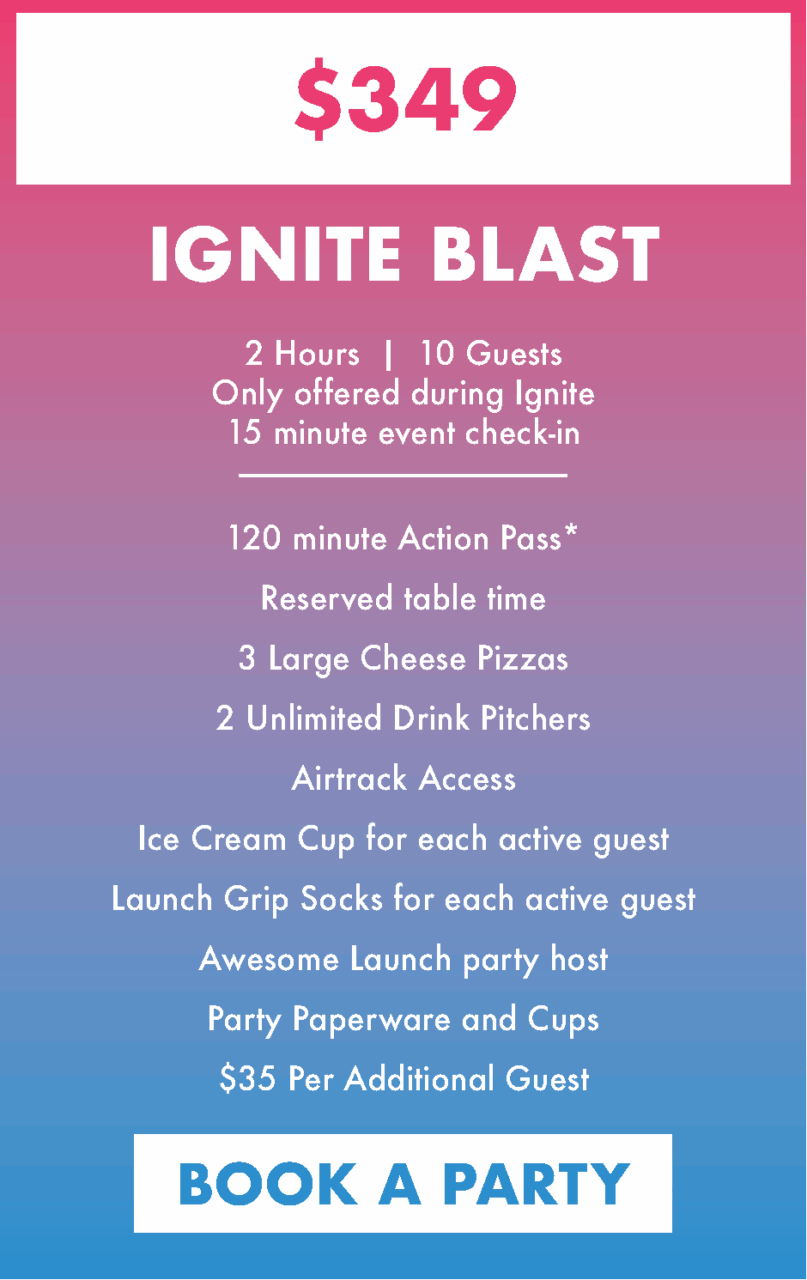 $349

IGNITE BLAST

2 Hours | 10 Guests
Only offered during Ignite
15 minute event check-in

120 minute Action Pass*

Reserved table time

3 Large Cheese Pizzas

2 Unlimited Drink Pitchers

Airtrack Access

Ice Cream Cup for each active guest

Launch Grip Socks for each active guest

Awesome Launch party host

Party Paperware and Cups

$35 Per Additional Guest

BOOK A PARTY